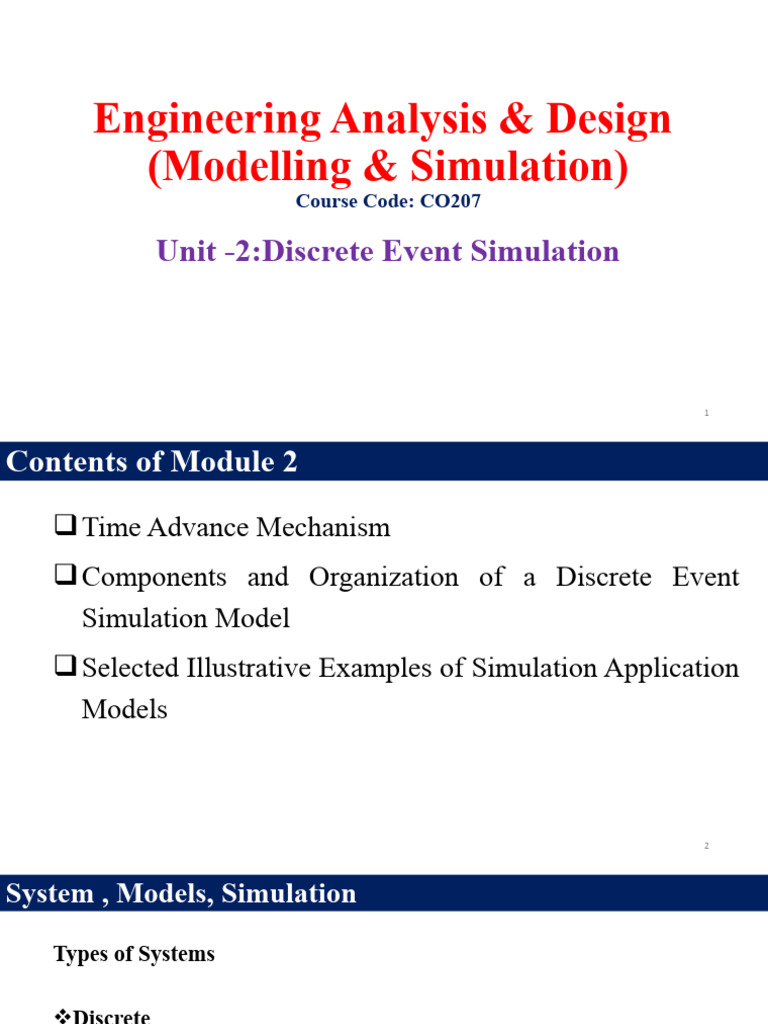 Engineering Analysis & Design (Modelling & Simulation)

Course Code: CO207

Unit -2:Discrete Event Simulation

1

Contents of Module 2

❑ Time Advance Mechanism

❑ Components and Organization of a Discrete Event Simulation Model

❑ Selected Illustrative Examples of Simulation Application Models

2

System , Models, Simulation

Types of Systems

❖Discrete